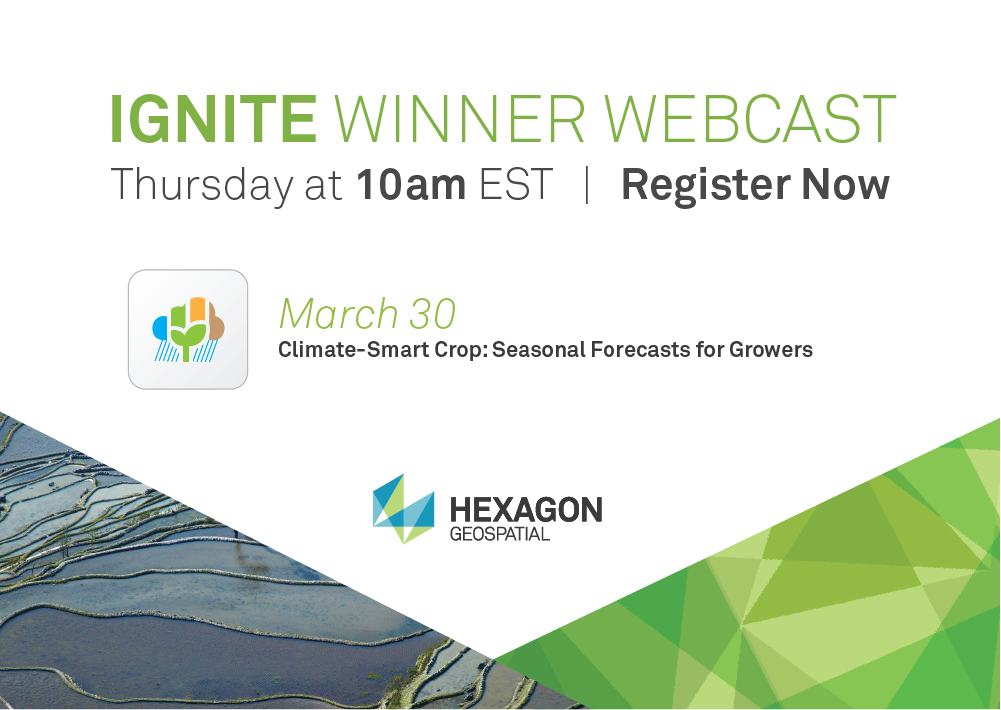 IGNITE WINNER WEBCAST
Thursday at 10am EST | Register Now

March 30
Climate-Smart Crop: Seasonal Forecasts for Growers

HEXAGON
GEOSPATIAL